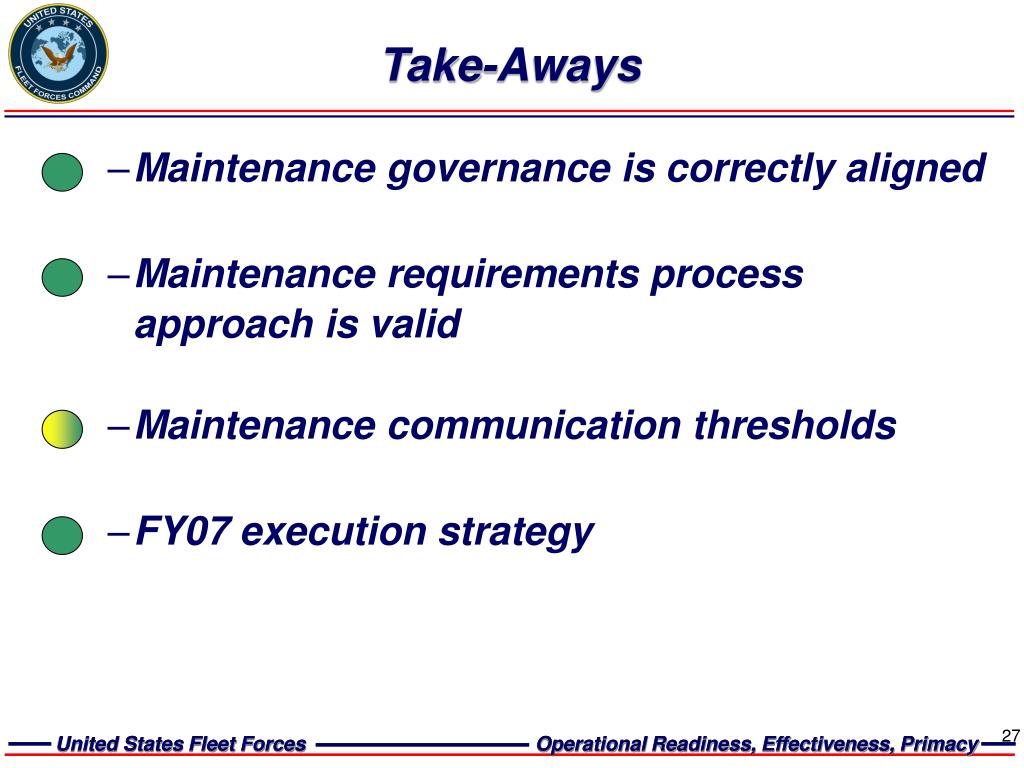 UNITED STATES FLEET FORCES COMMAND

Take-Aways

– Maintenance governance is correctly aligned

– Maintenance requirements process approach is valid

– Maintenance communication thresholds

– FY07 execution strategy

United States Fleet Forces

Operational Readiness, Effectiveness, Primacy

27